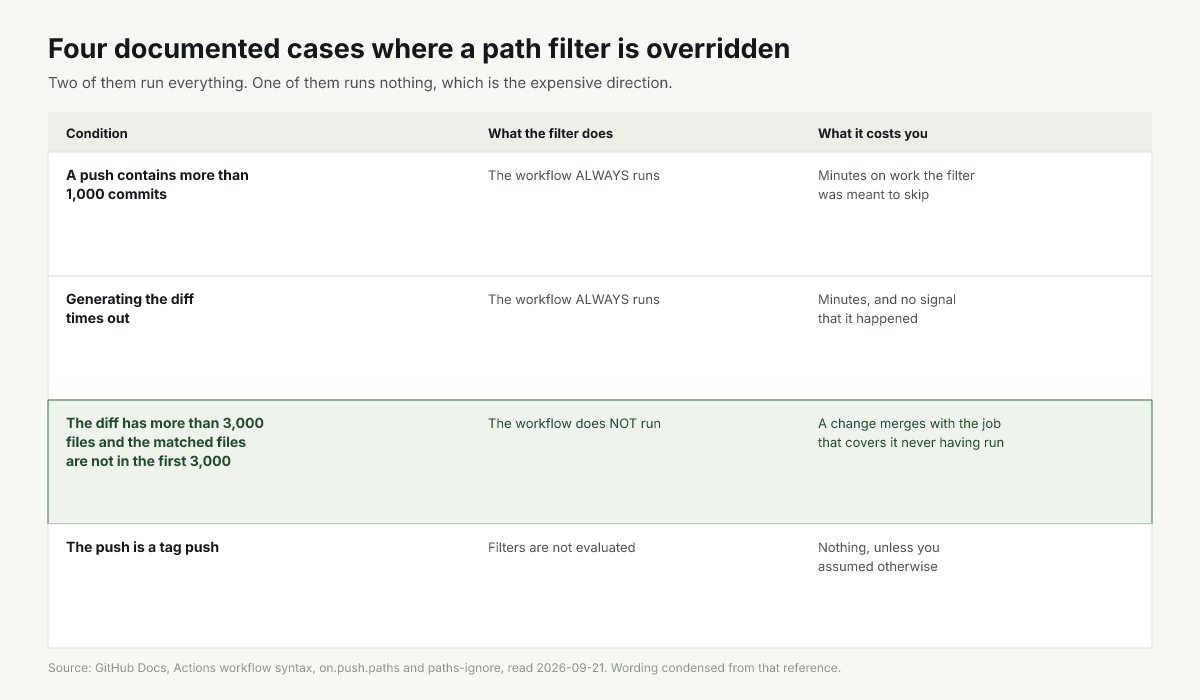 Four documented cases where a path filter is overridden

Two of them run everything. One of them runs nothing, which is the expensive direction.

| Condition | What the filter does | What it costs you |
|---|---|---|
| A push contains more than 1,000 commits | The workflow ALWAYS runs | Minutes on work the filter was meant to skip |
| Generating the diff times out | The workflow ALWAYS runs | Minutes, and no signal that it happened |
| The diff has more than 3,000 files and the matched files are not in the first 3,000 | The workflow does NOT run | A change merges with the job that covers it never having run |
| The push is a tag push | Filters are not evaluated | Nothing, unless you assumed otherwise |

Source: GitHub Docs, Actions workflow syntax, on.push.paths and paths-ignore, read 2026-09-21. Wording condensed from that reference.